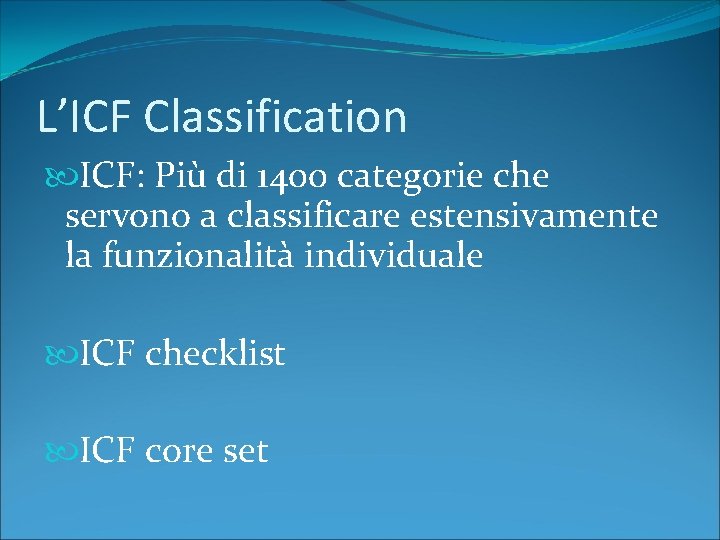 L’ICF Classification

ICF: Più di 1400 categorie che servono a classificare estensivamente la funzionalità individuale

ICF checklist

ICF core set